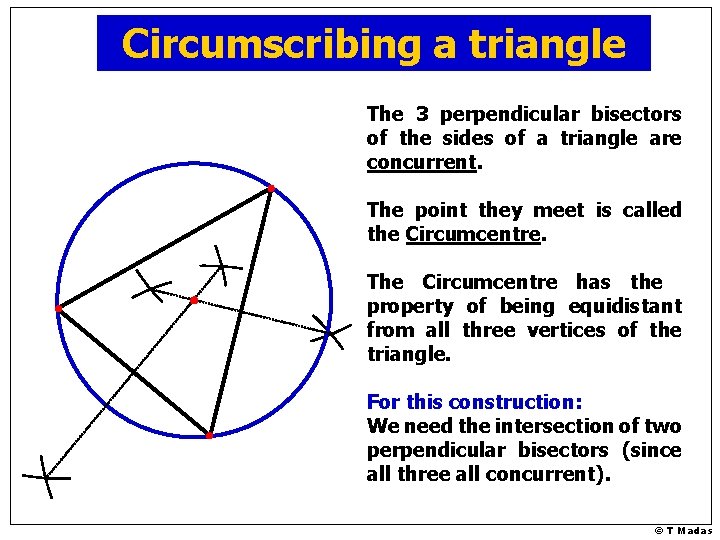 Circumscribing a triangle

The 3 perpendicular bisectors of the sides of a triangle are concurrent.

The point they meet is called the Circumcentre.

The Circumcentre has the property of being equidistant from all three vertices of the triangle.

For this construction:
We need the intersection of two perpendicular bisectors (since all three all concurrent).

© T Madas